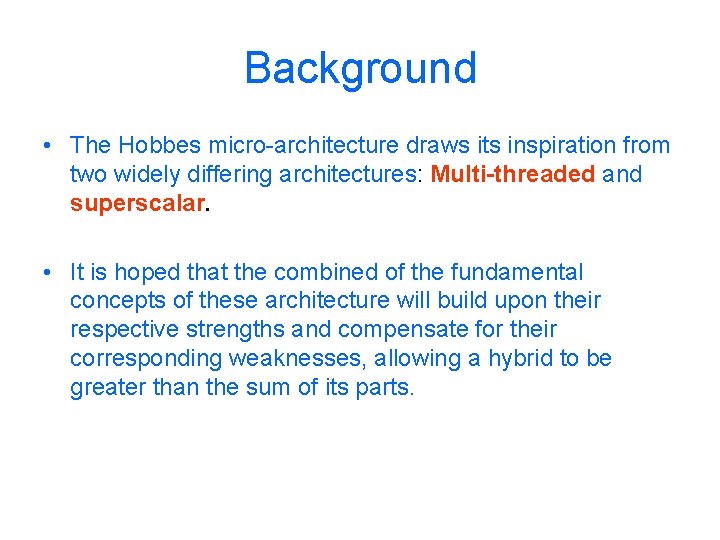 Background

• The Hobbes micro-architecture draws its inspiration from two widely differing architectures: Multi-threaded and superscalar.

• It is hoped that the combined of the fundamental concepts of these architecture will build upon their respective strengths and compensate for their corresponding weaknesses, allowing a hybrid to be greater than the sum of its parts.